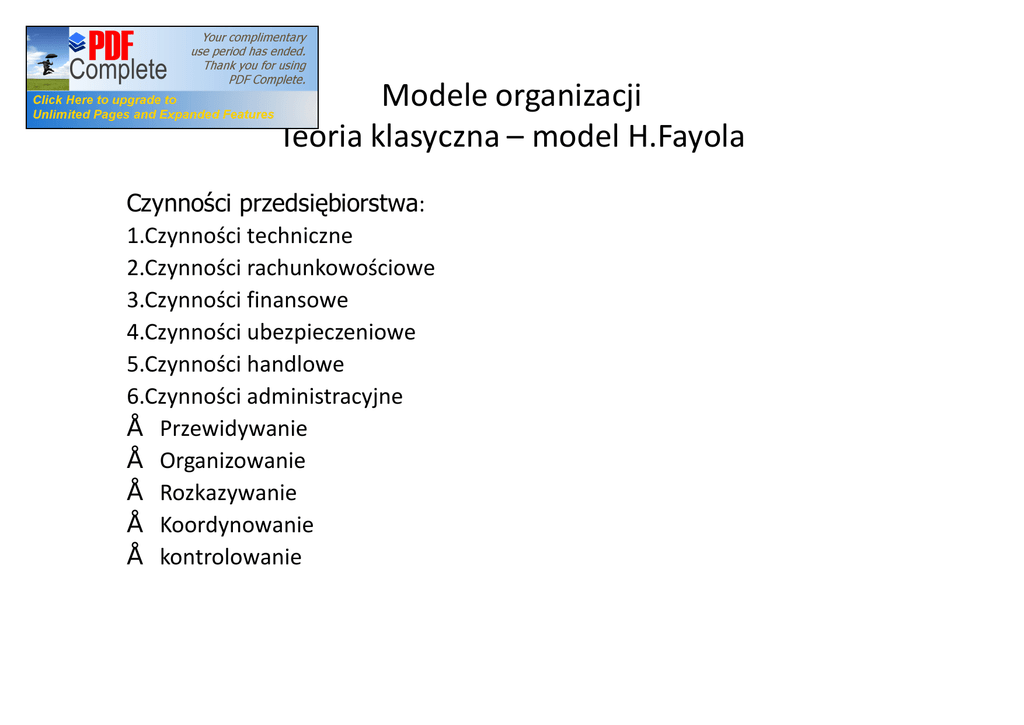 PDF Complete

Your complimentary use period has ended. Thank you for using PDF Complete.

Click Here to upgrade to Unlimited Pages and Expanded Features

Modele organizacji
Teoria klasyczna – model H.Fayola

Czynności przedsiębiorstwa:
1.Czynności techniczne
2.Czynności rachunkowościowe
3.Czynności finansowe
4.Czynności ubezpieczeniowe
5.Czynności handlowe
6.Czynności administracyjne
Å Przewidywanie
Å Organizowanie
Å Rozkazywanie
Å Koordynowanie
Å kontrolowanie